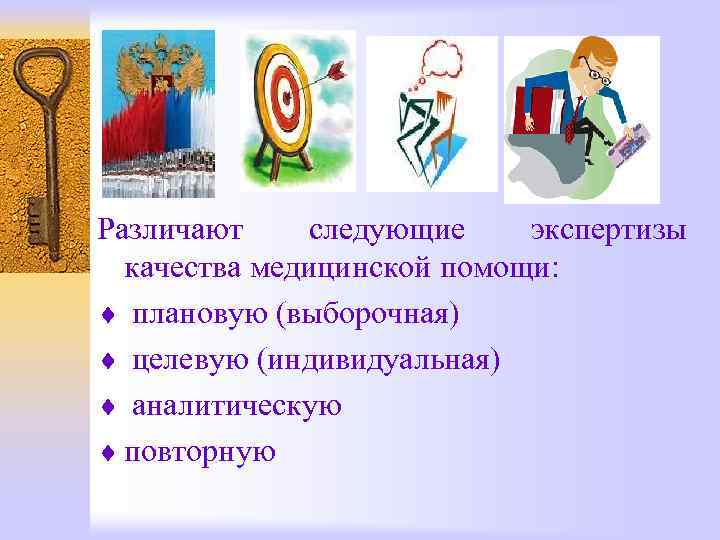 Различают следующие экспертизы качества медицинской помощи:

♦ плановую (выборочная)

♦ целевую (индивидуальная)

♦ аналитическую

♦ повторную